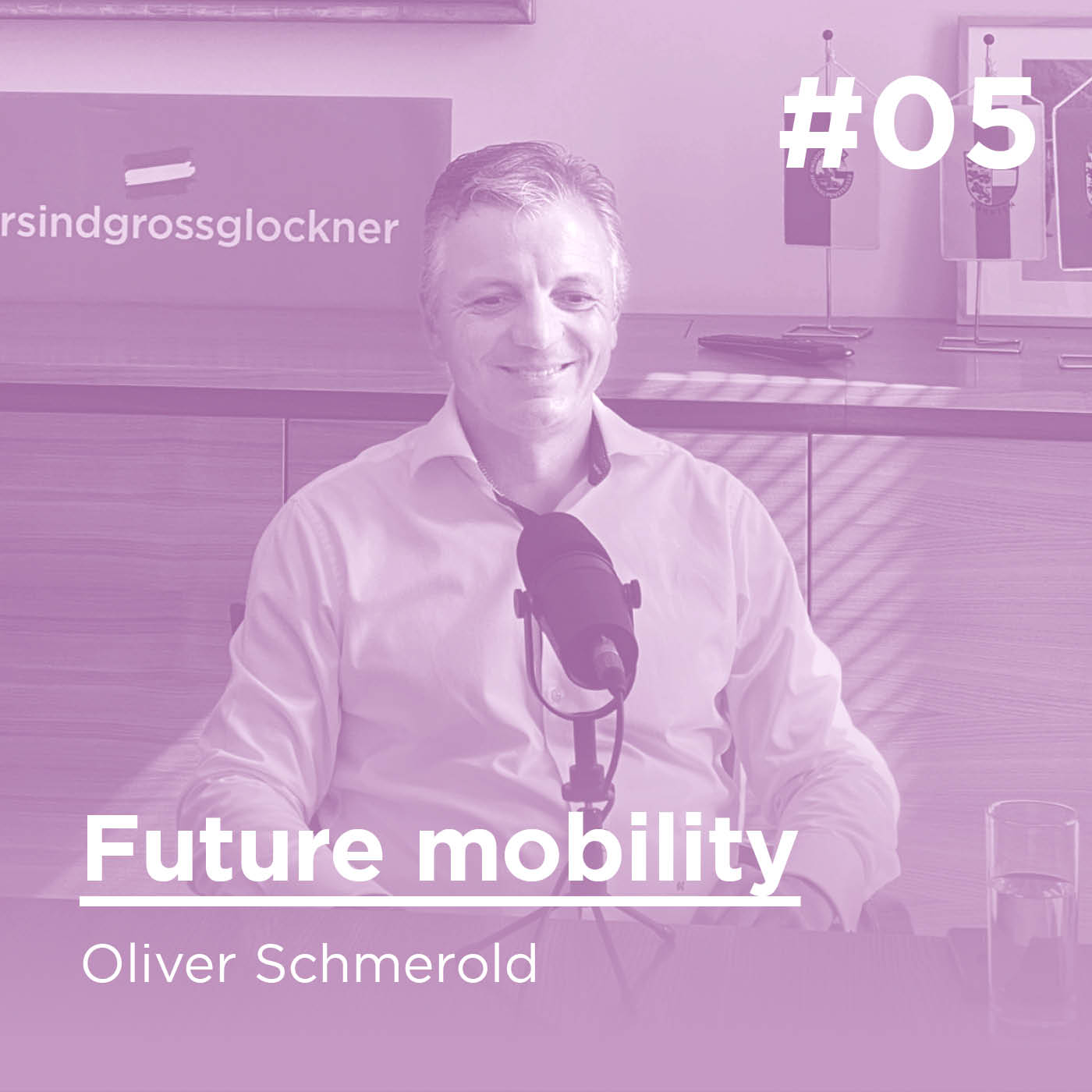 #05

rsindgrossglockner

Future mobility

Oliver Schmerold